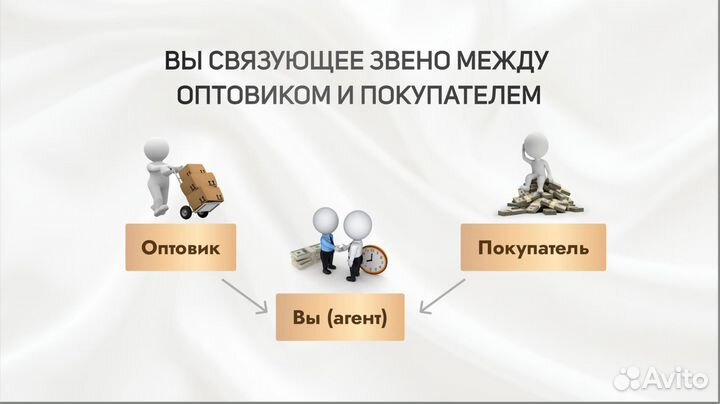 ВЫ СВЯЗУЮЩЕЕ ЗВЕНО МЕЖДУ ОПТОВИКОМ И ПОКУПАТЕЛЕМ

Оптовик

Покупатель

Вы (агент)

Avito